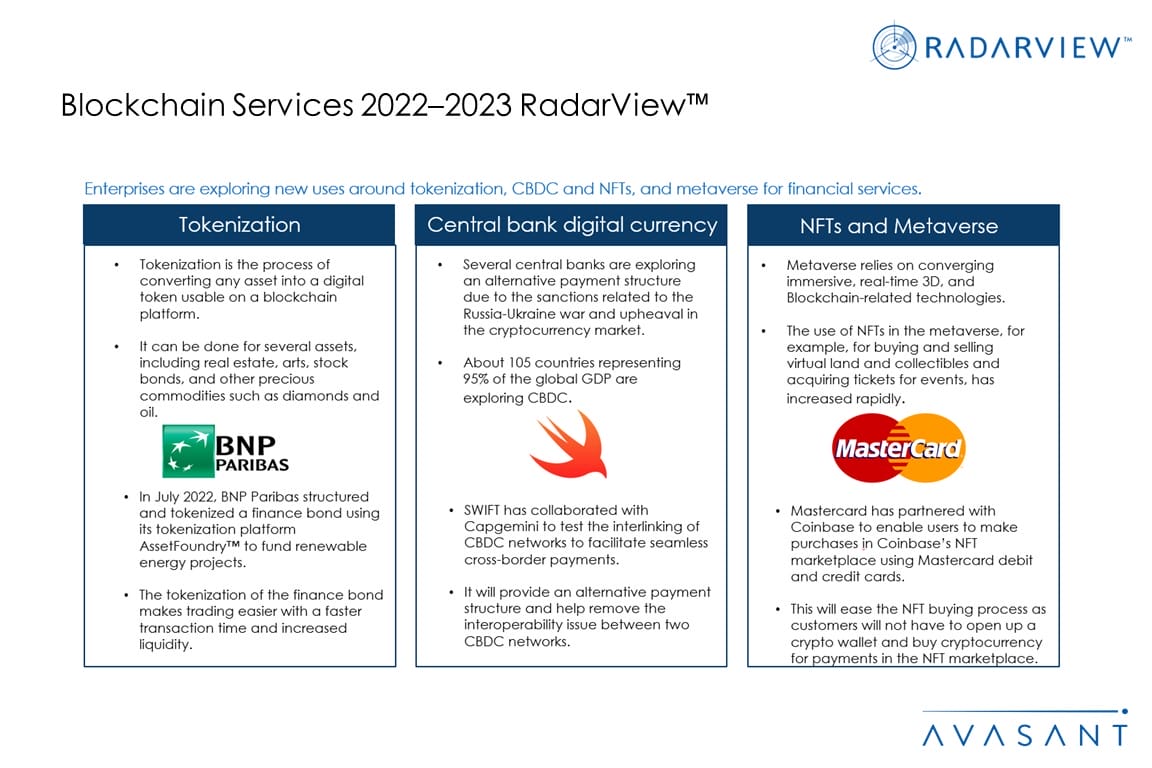 RADARVIEW™

Blockchain Services 2022–2023 RadarView™

Enterprises are exploring new uses around tokenization, CBDC and NFTs, and metaverse for financial services.

Tokenization

• Tokenization is the process of converting any asset into a digital token usable on a blockchain platform.

• It can be done for several assets, including real estate, arts, stock bonds, and other precious commodities such as diamonds and oil.

BNP PARIBAS

• In July 2022, BNP Paribas structured and tokenized a finance bond using its tokenization platform AssetFoundry™ to fund renewable energy projects.

• The tokenization of the finance bond makes trading easier with a faster transaction time and increased liquidity.

Central bank digital currency

• Several central banks are exploring an alternative payment structure due to the sanctions related to the Russia-Ukraine war and upheaval in the cryptocurrency market.

• About 105 countries representing 95% of the global GDP are exploring CBDC.

• SWIFT has collaborated with Capgemini to test the interlinking of CBDC networks to facilitate seamless cross-border payments.

• It will provide an alternative payment structure and help remove the interoperability issue between two CBDC networks.

NFTs and Metaverse

• Metaverse relies on converging immersive, real-time 3D, and Blockchain-related technologies.

• The use of NFTs in the metaverse, for example, for buying and selling virtual land and collectibles and acquiring tickets for events, has increased rapidly.

MasterCard

• Mastercard has partnered with Coinbase to enable users to make purchases in Coinbase's NFT marketplace using Mastercard debit and credit cards.

• This will ease the NFT buying process as customers will not have to open up a crypto wallet and buy cryptocurrency for payments in the NFT marketplace.

AVASANT